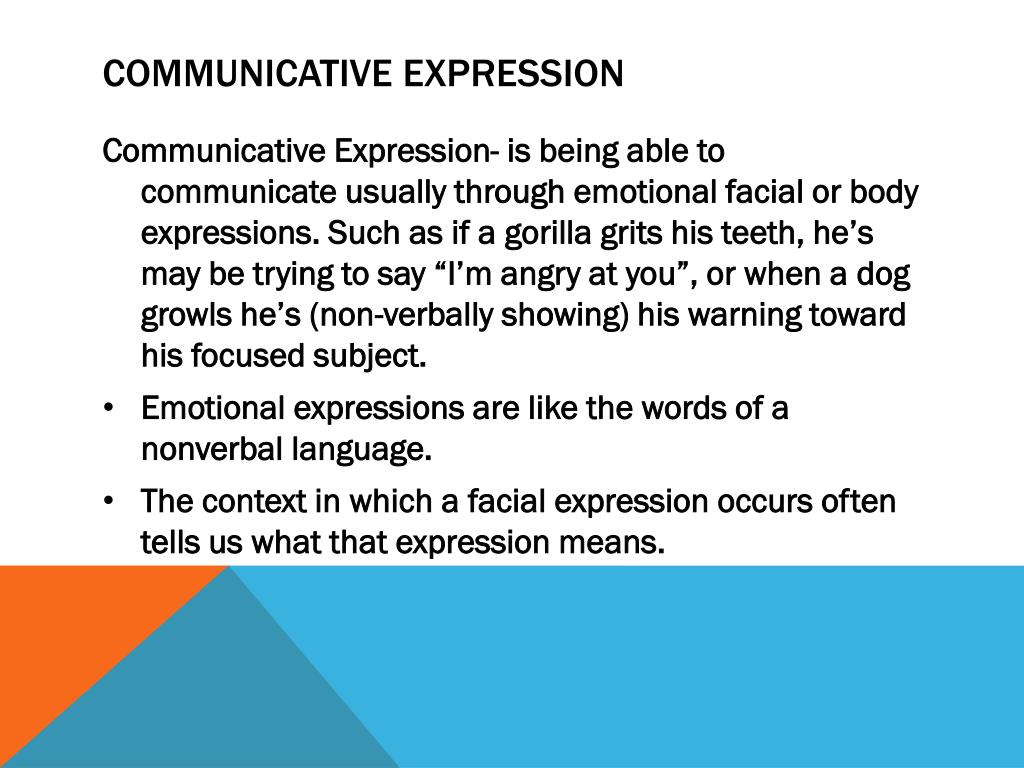 COMMUNICATIVE EXPRESSION

Communicative Expression- is being able to communicate usually through emotional facial or body expressions. Such as if a gorilla grits his teeth, he’s may be trying to say “I’m angry at you”, or when a dog growls he’s (non-verbally showing) his warning toward his focused subject.

• Emotional expressions are like the words of a nonverbal language.

• The context in which a facial expression occurs often tells us what that expression means.